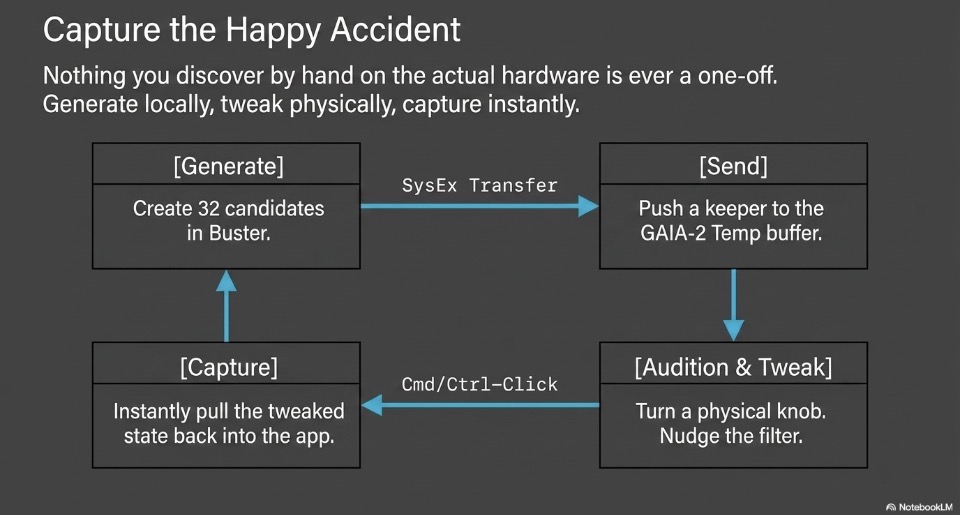 Capture the Happy Accident

Nothing you discover by hand on the actual hardware is ever a one-off. Generate locally, tweak physically, capture instantly.

[Generate]

Create 32 candidates in Buster.

SysEx Transfer

[Send]

Push a keeper to the GAIA-2 Temp buffer.

[Audition & Tweak]

Turn a physical knob. Nudge the filter.

Cmd/Ctrl-Click

[Capture]

Instantly pull the tweaked state back into the app.

NotebookLM